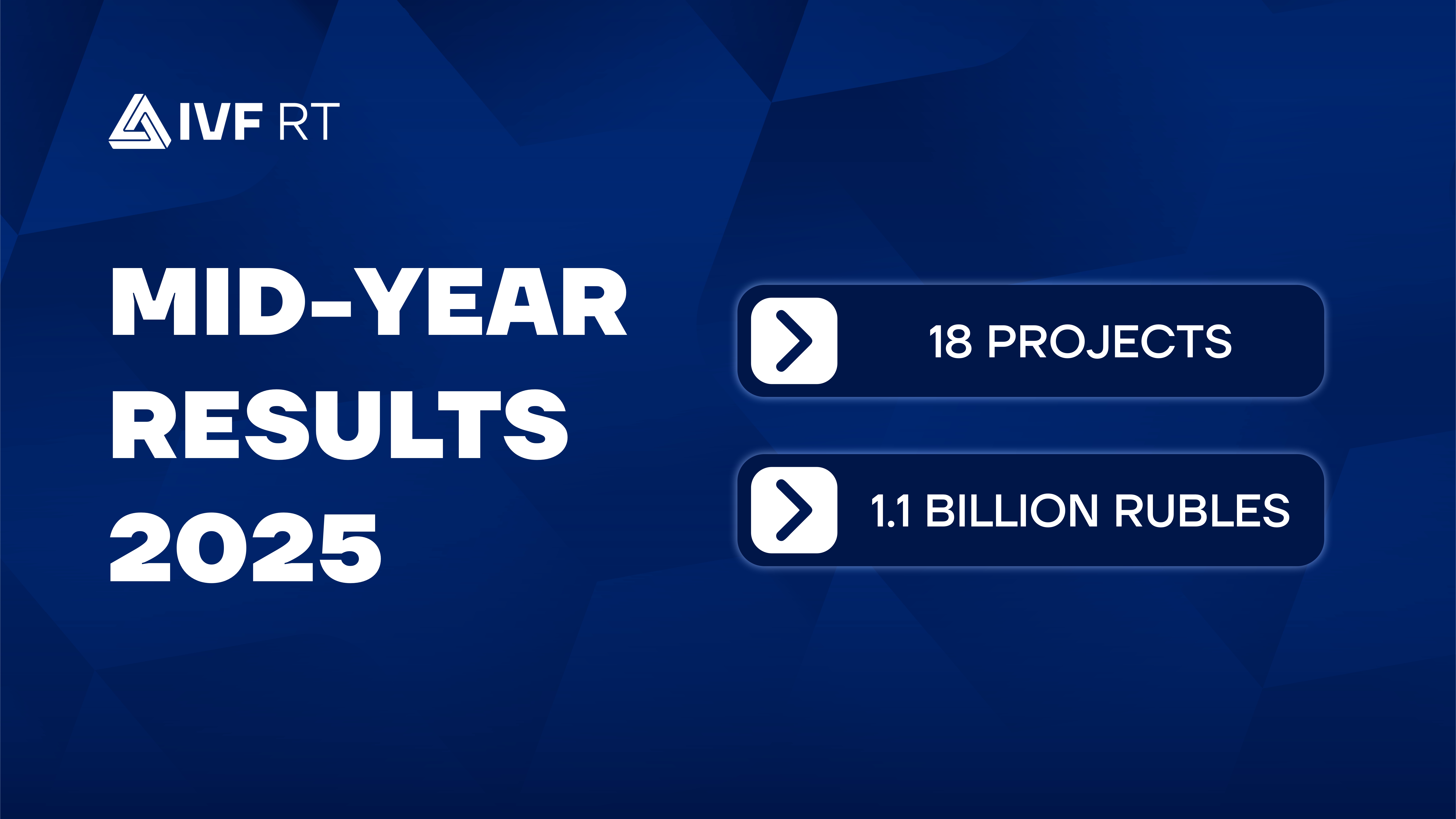 IVF RT

MID-YEAR RESULTS 2025

18 PROJECTS

1.1 BILLION RUBLES